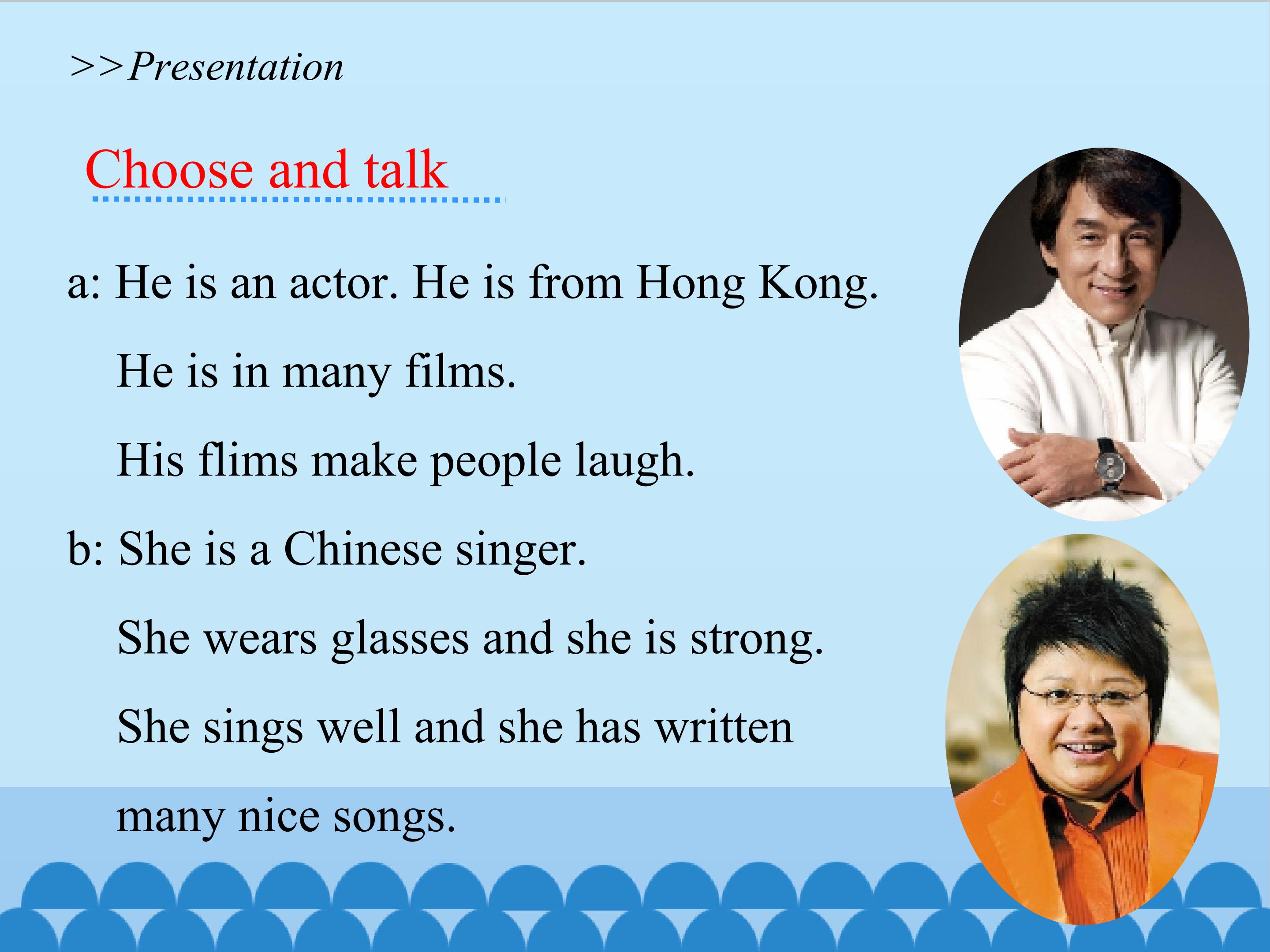 >>Presentation

Choose and talk

a: He is an actor. He is from Hong Kong.
He is in many films.
His flims make people laugh.

b: She is a Chinese singer.
She wears glasses and she is strong.
She sings well and she has written many nice songs.